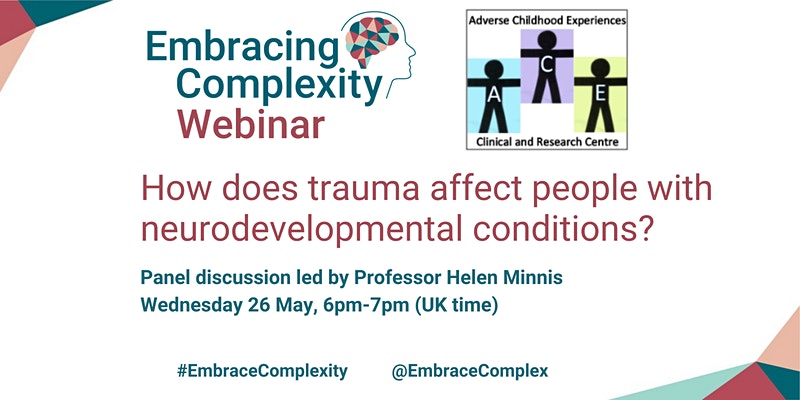 Embracing Complexity Webinar

Adverse Childhood Experiences

A C E

Clinical and Research Centre

How does trauma affect people with neurodevelopmental conditions?

Panel discussion led by Professor Helen Minnis
Wednesday 26 May, 6pm-7pm (UK time)

#EmbraceComplexity @EmbraceComplex